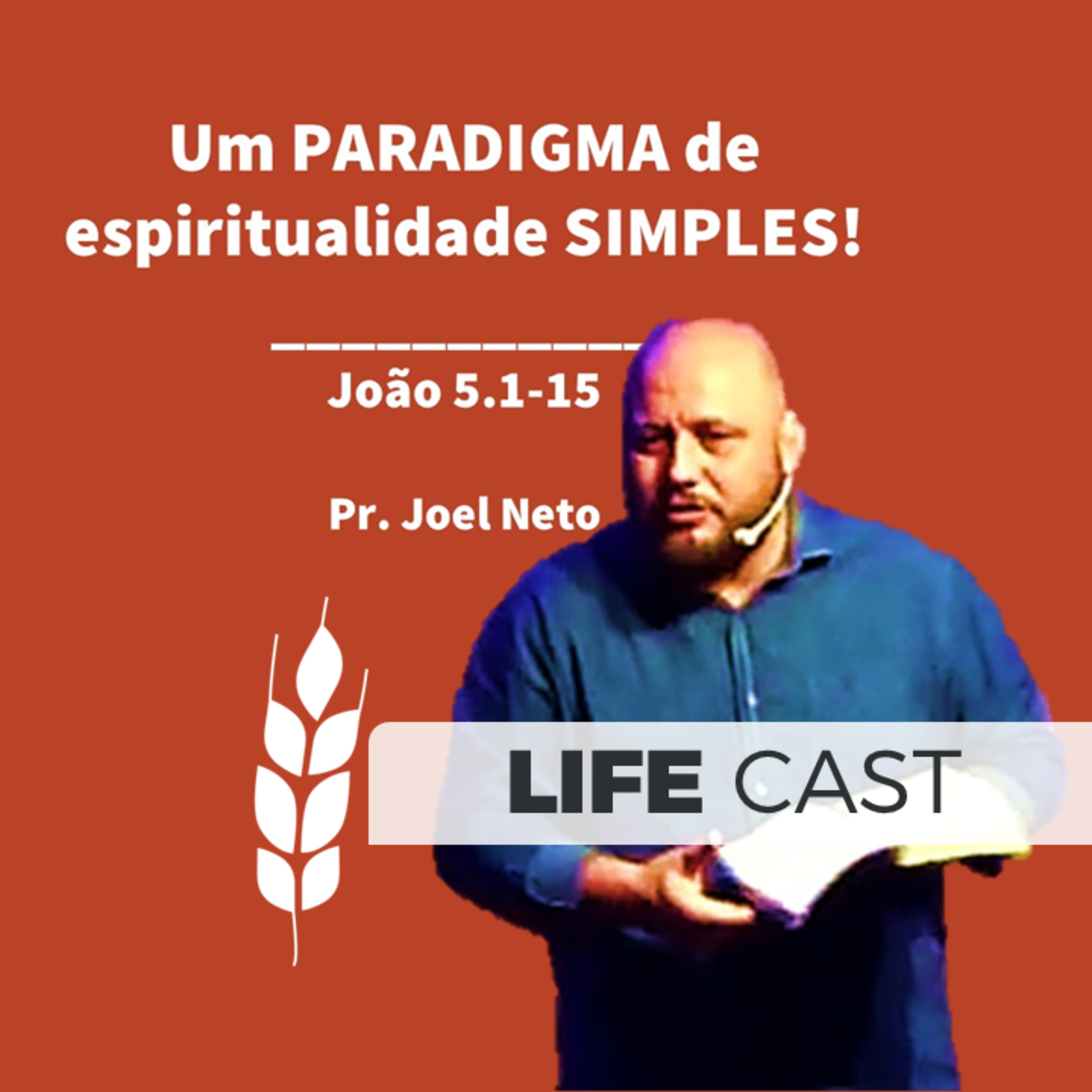 Um PARADIGMA de espiritualidade SIMPLES!

João 5.1-15

Pr. Joel Neto

LIFE CAST